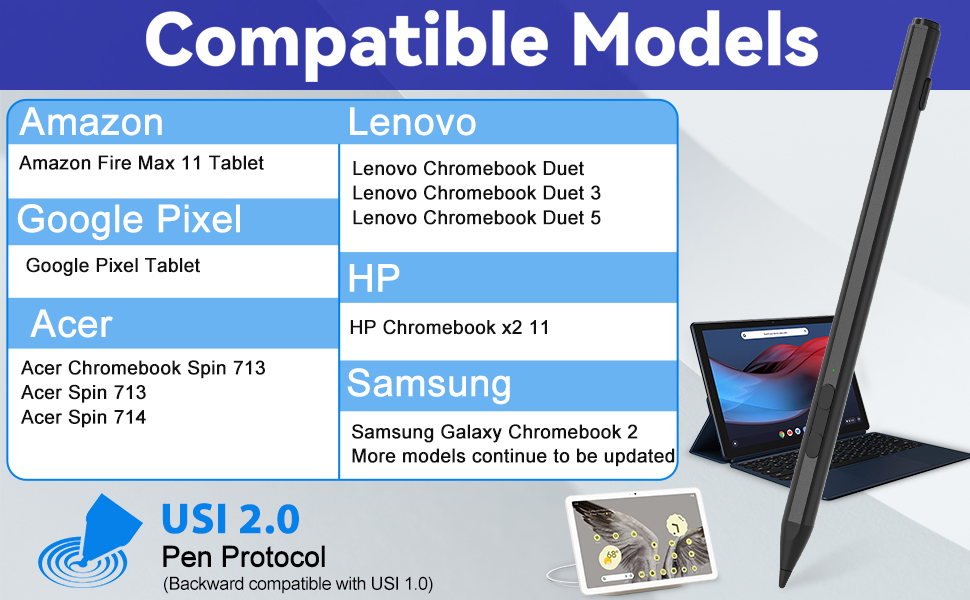 Compatible Models

Amazon

Amazon Fire Max 11 Tablet

Google Pixel

Google Pixel Tablet

Acer

Acer Chromebook Spin 713
Acer Spin 713
Acer Spin 714

Lenovo

Lenovo Chromebook Duet
Lenovo Chromebook Duet 3
Lenovo Chromebook Duet 5

HP

HP Chromebook x2 11

Samsung

Samsung Galaxy Chromebook 2
More models continue to be updated

USI 2.0
Pen Protocol
(Backward compatible with USI 1.0)